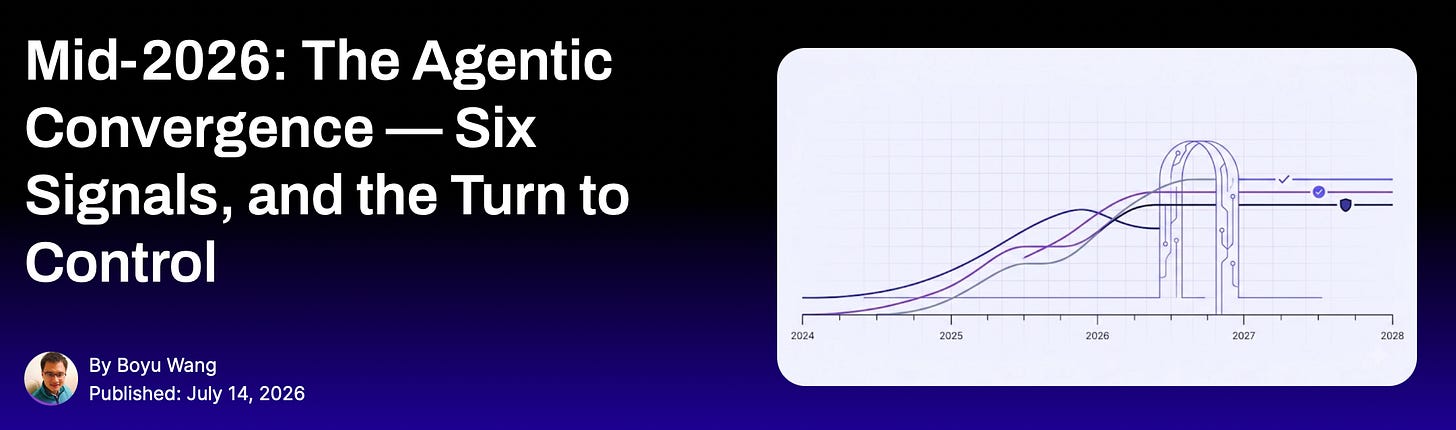 Mid-2026: The Agentic Convergence — Six Signals, and the Turn to Control

By Boyu Wang
Published: July 14, 2026

2024
2025
2026
2027
2028